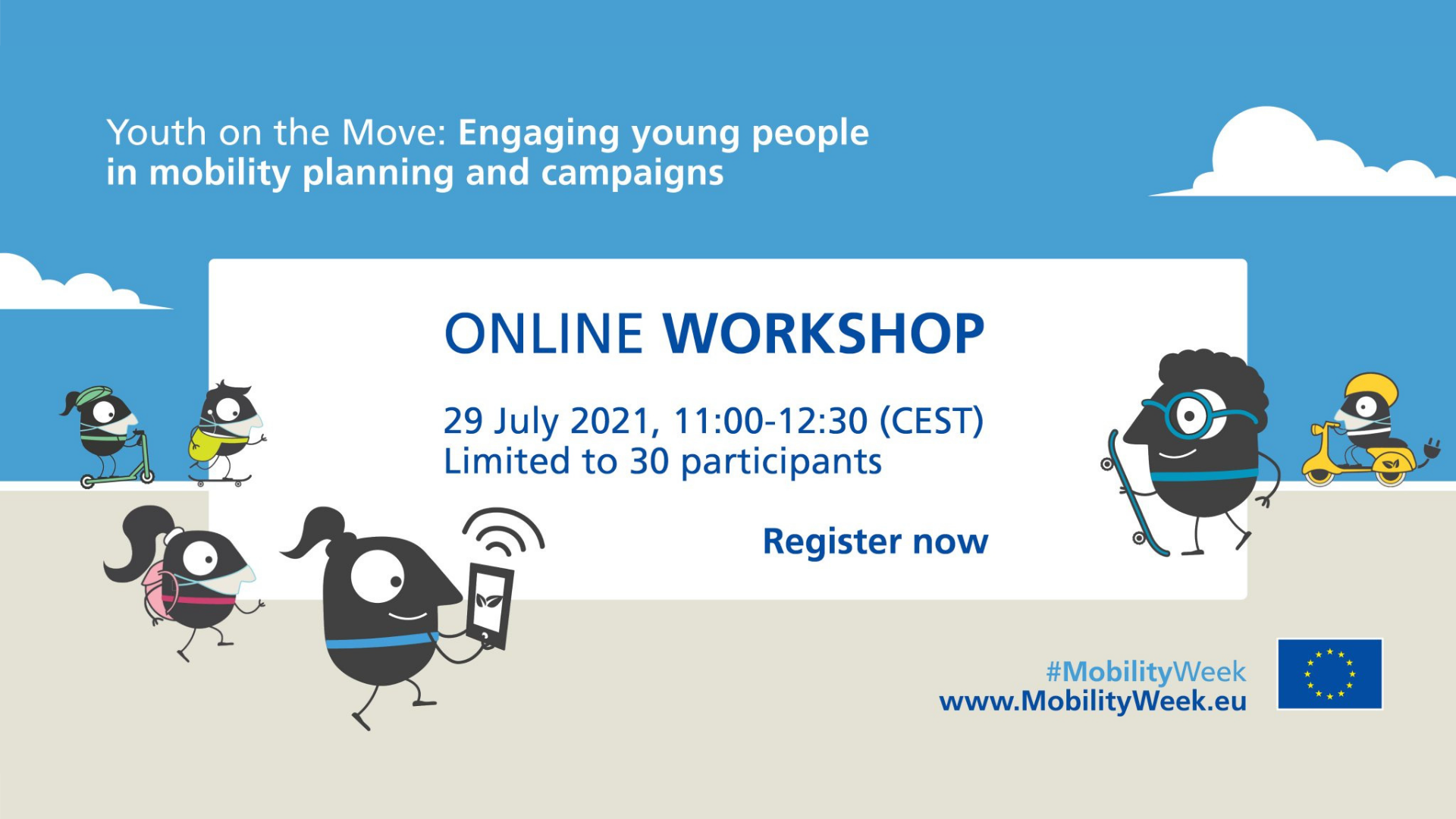 Youth on the Move: Engaging young people in mobility planning and campaigns

ONLINE WORKSHOP

29 July 2021, 11:00-12:30 (CEST)
Limited to 30 participants

Register now

#MobilityWeek
www.MobilityWeek.eu